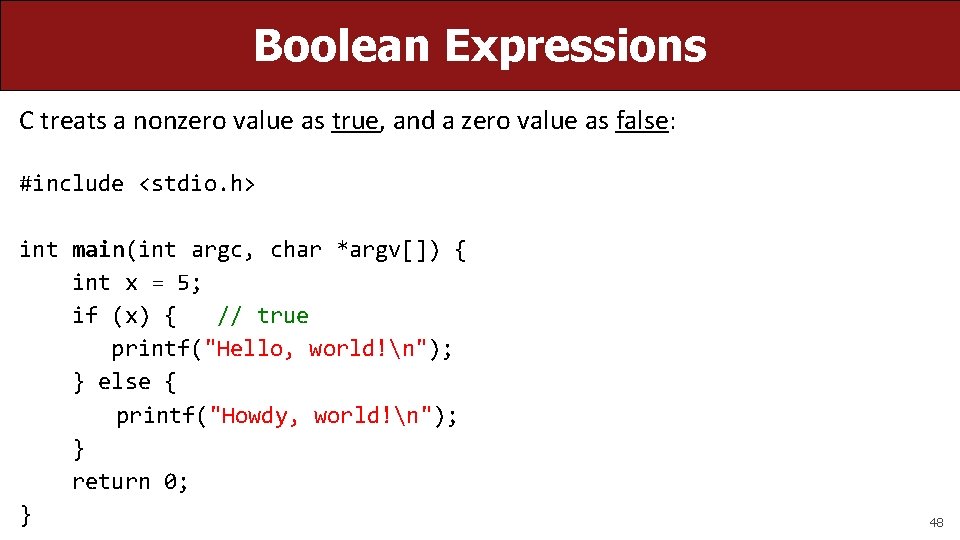 Boolean Expressions

C treats a nonzero value as true, and a zero value as false:

#include <stdio.h>

int main(int argc, char *argv[]) {
    int x = 5;
    if (x) {   // true
      printf("Hello, world!\n");
    } else {
      printf("Howdy, world!\n");
    }
    return 0;
}

48